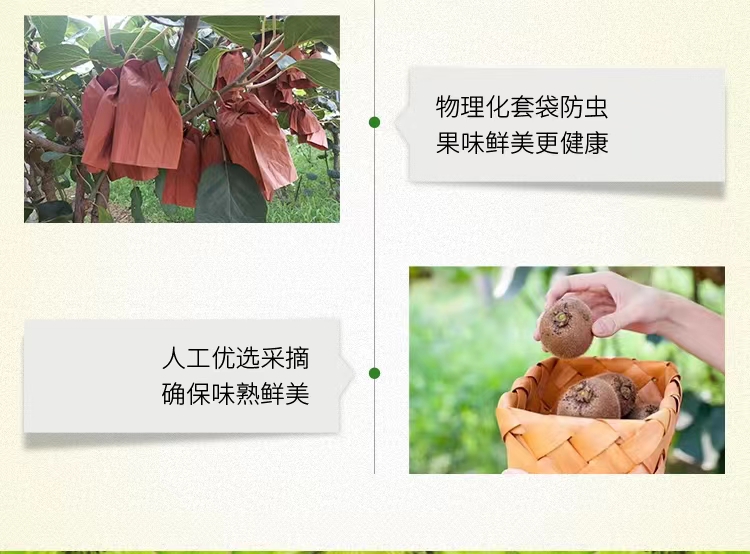 物理化套袋防虫
果味鲜美更健康

人工优选采摘
确保味熟鲜美